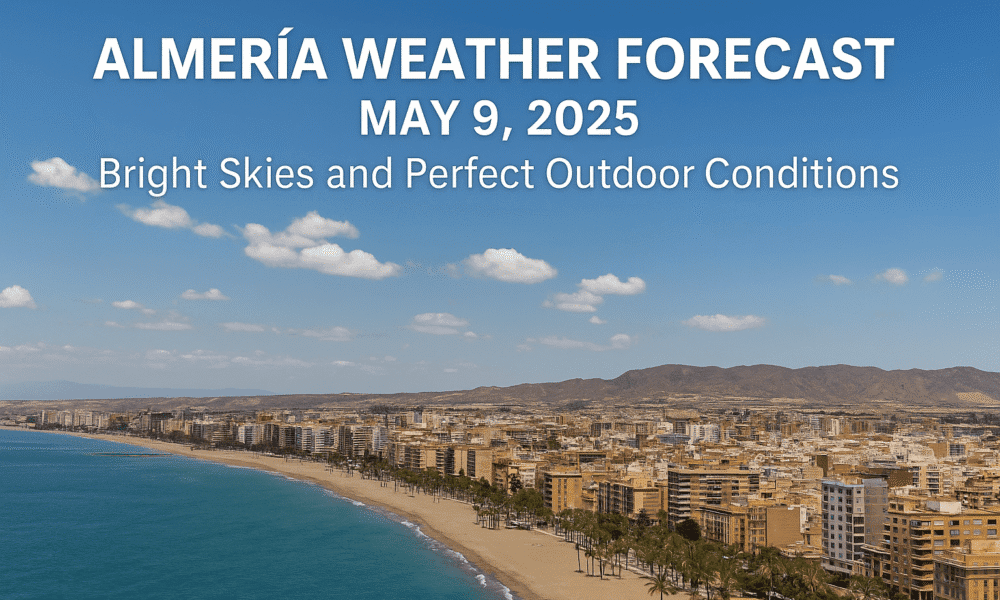 ALMERÍA WEATHER FORECAST
MAY 9, 2025
Bright Skies and Perfect Outdoor Conditions